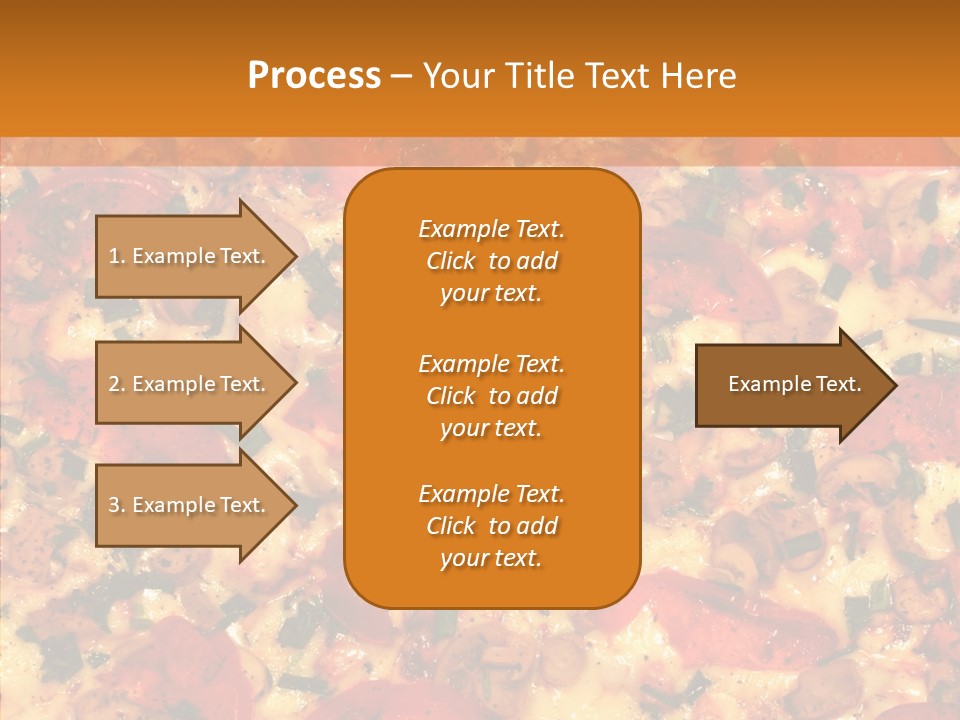 Process – Your Title Text Here

1. Example Text.

2. Example Text.

3. Example Text.

Example Text. Click to add your text.

Example Text. Click to add your text.

Example Text. Click to add your text.

Example Text.